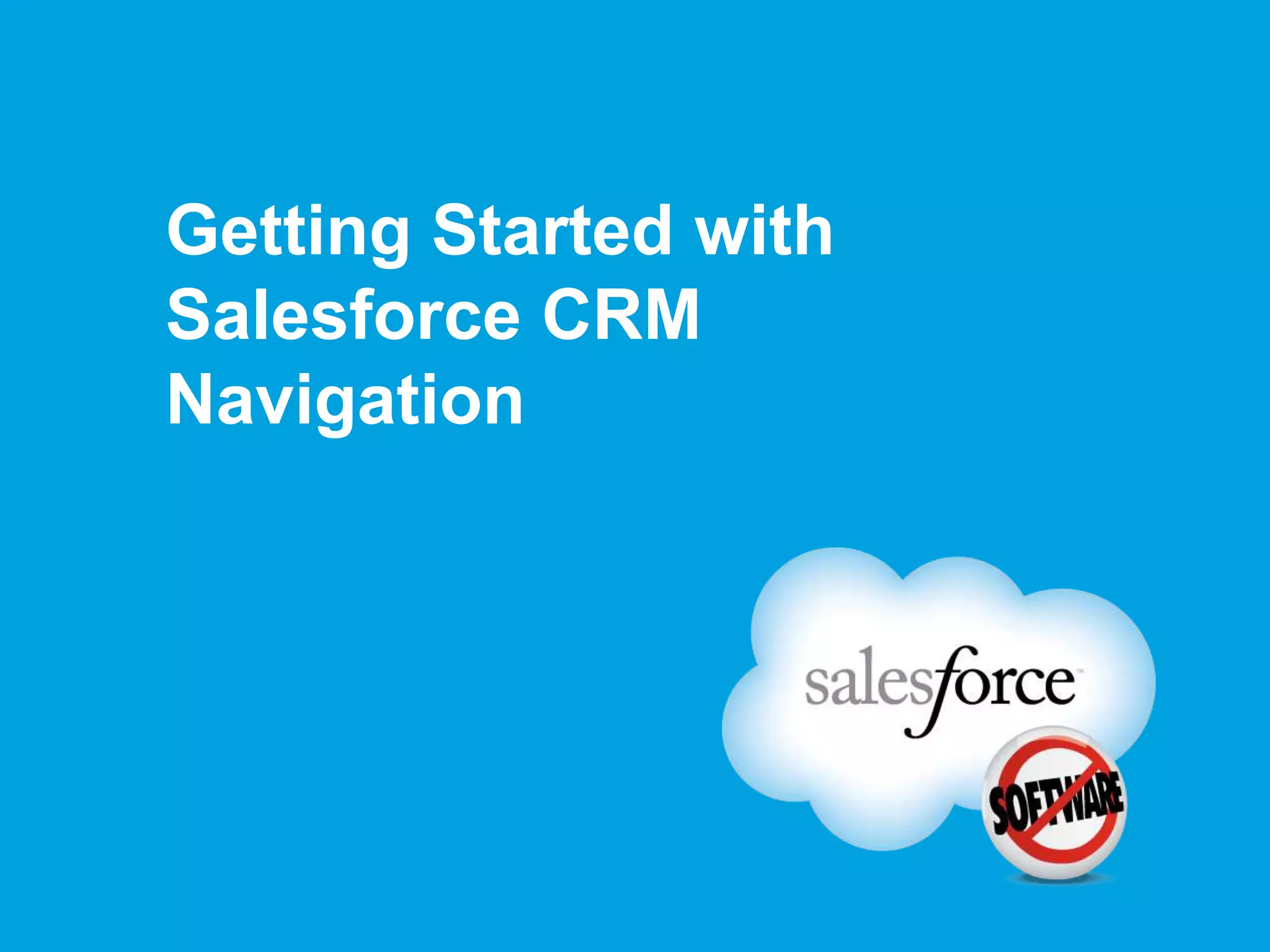 Getting Started with Salesforce CRM Navigation

salesforce™

SOFTWARE